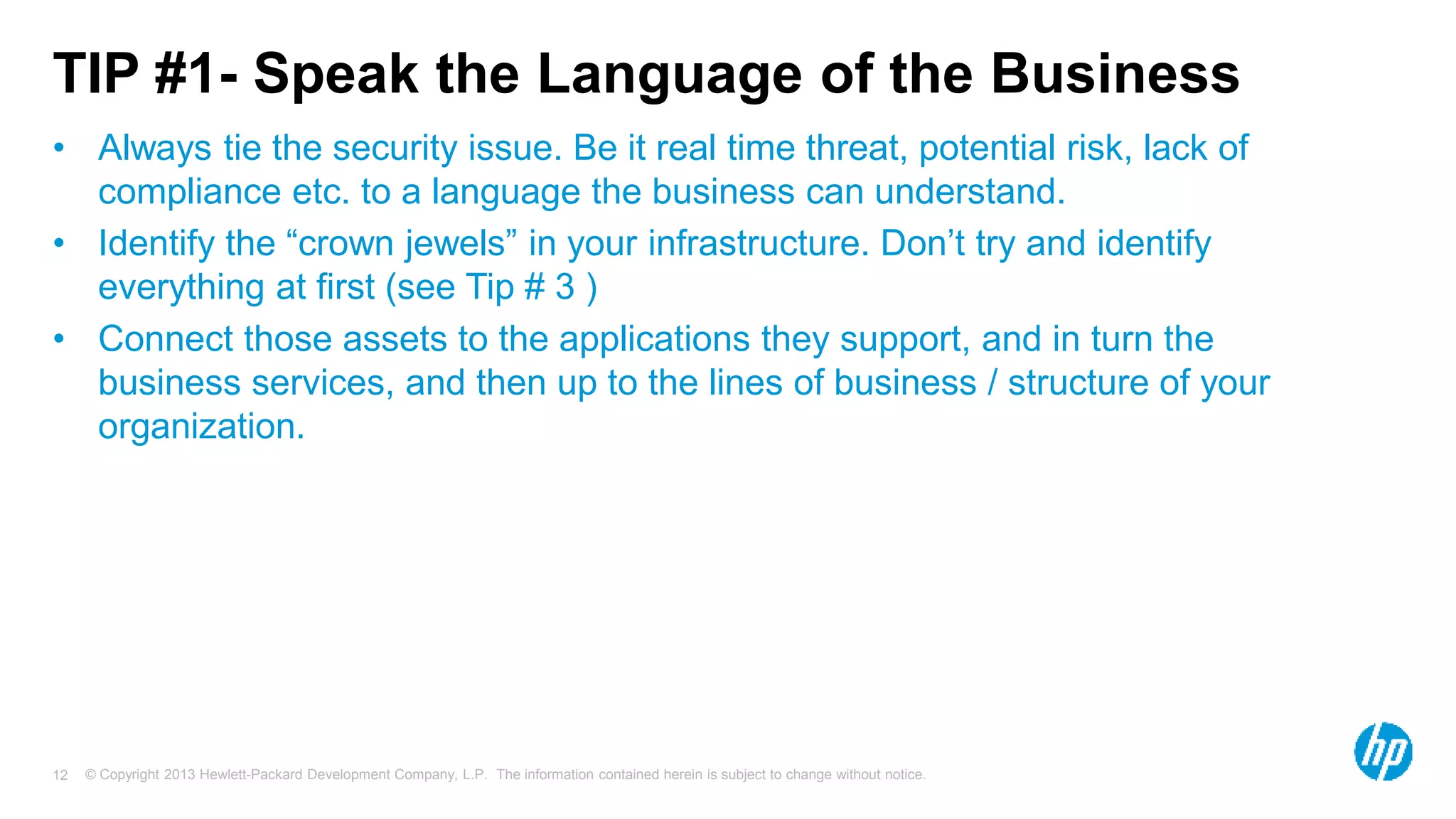 TIP #1- Speak the Language of the Business

• Always tie the security issue. Be it real time threat, potential risk, lack of compliance etc. to a language the business can understand.

• Identify the “crown jewels” in your infrastructure. Don’t try and identify everything at first (see Tip # 3 )

• Connect those assets to the applications they support, and in turn the business services, and then up to the lines of business / structure of your organization.

12 © Copyright 2013 Hewlett-Packard Development Company, L.P. The information contained herein is subject to change without notice.

hp